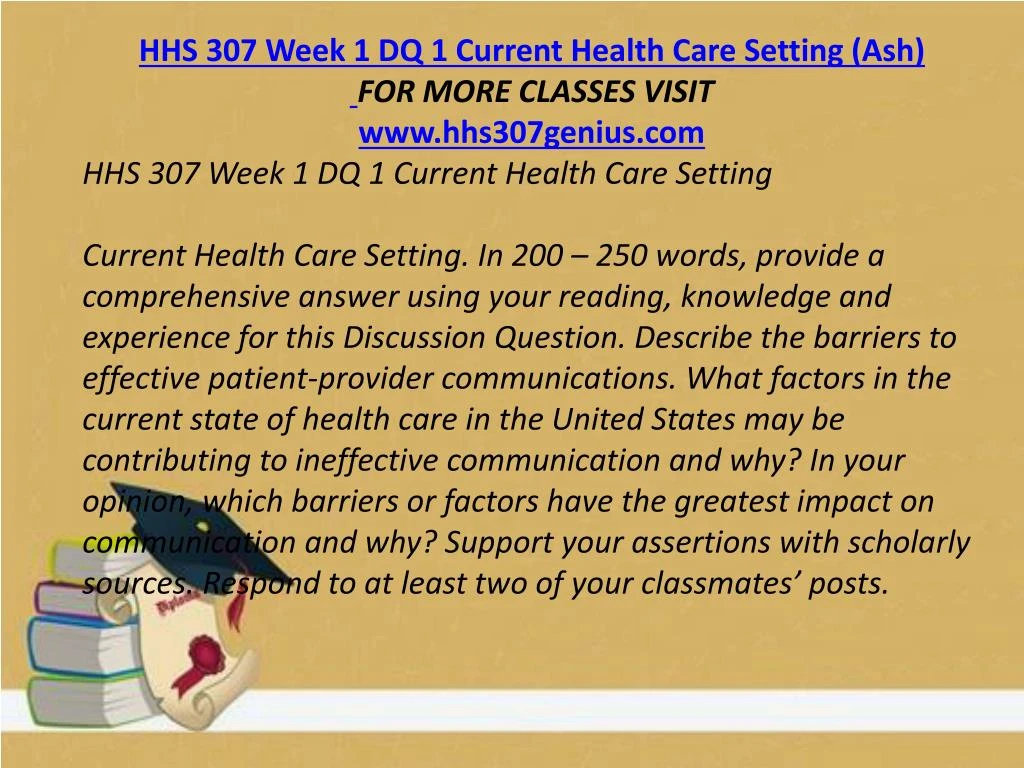 HHS 307 Week 1 DQ 1 Current Health Care Setting (Ash)
FOR MORE CLASSES VISIT
www.hhs307genius.com
HHS 307 Week 1 DQ 1 Current Health Care Setting

Current Health Care Setting. In 200 – 250 words, provide a comprehensive answer using your reading, knowledge and experience for this Discussion Question. Describe the barriers to effective patient-provider communications. What factors in the current state of health care in the United States may be contributing to ineffective communication and why? In your opinion, which barriers or factors have the greatest impact on communication and why? Support your assertions with scholarly sources. Respond to at least two of your classmates' posts.